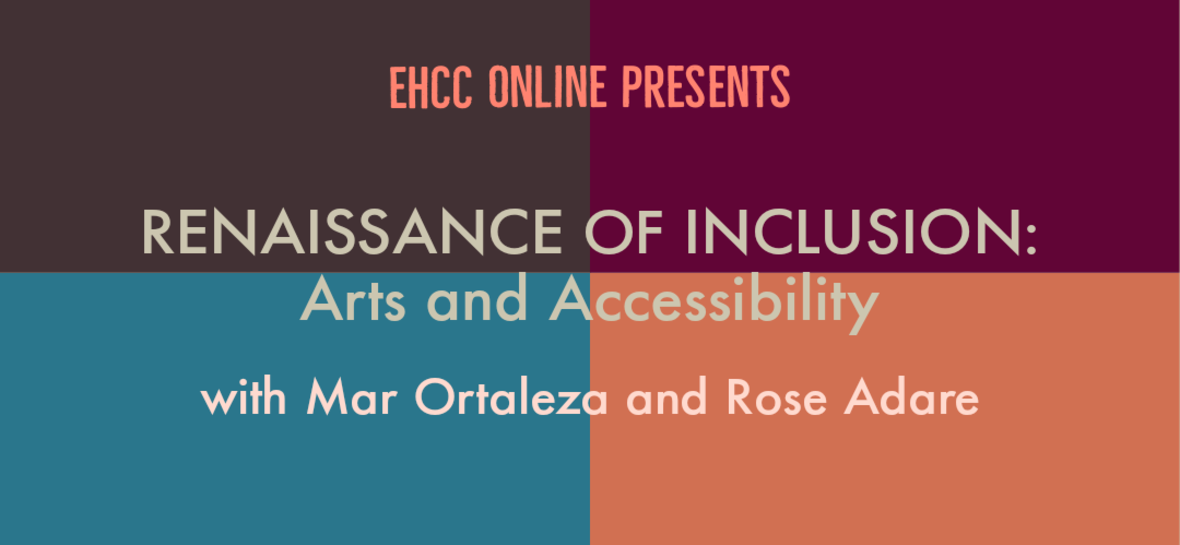 EHCC ONLINE PRESENTS

RENAISSANCE OF INCLUSION:
Arts and Accessibility

with Mar Ortaleza and Rose Adare